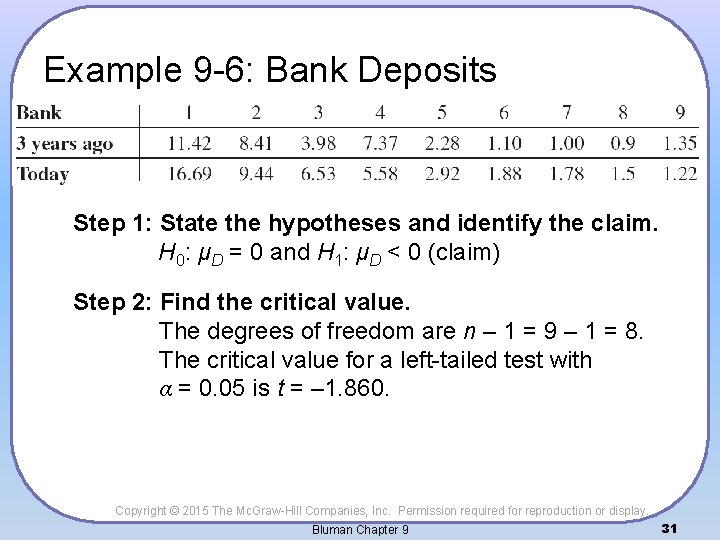 Example 9-6: Bank Deposits

| Bank | 1 | 2 | 3 | 4 | 5 | 6 | 7 | 8 | 9 |
|---|---|---|---|---|---|---|---|---|---|
| 3 years ago | 11.42 | 8.41 | 3.98 | 7.37 | 2.28 | 1.10 | 1.00 | 0.9 | 1.35 |
| Today | 16.69 | 9.44 | 6.53 | 5.58 | 2.92 | 1.88 | 1.78 | 1.5 | 1.22 |

Step 1: State the hypotheses and identify the claim.
$H_0$: $\mu_D = 0$ and $H_1$: $\mu_D < 0$ (claim)

Step 2: Find the critical value.
The degrees of freedom are $n – 1 = 9 – 1 = 8$.
The critical value for a left-tailed test with $\alpha = 0.05$ is $t = –1.860$.

Copyright © 2015 The McGraw-Hill Companies, Inc. Permission required for reproduction or display.

Bluman Chapter 9

31